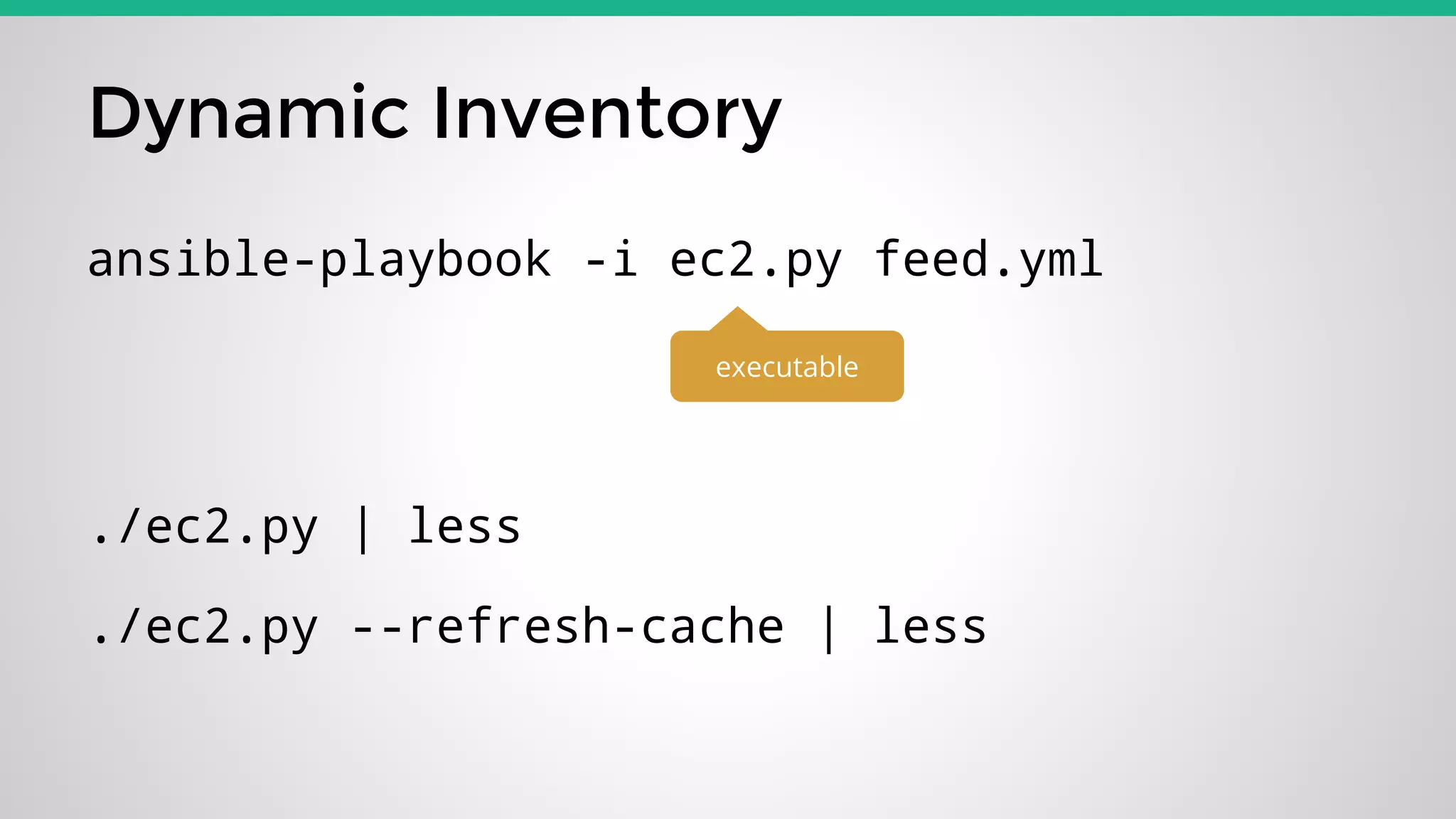 Dynamic Inventory

ansible-playbook -i ec2.py feed.yml

executable

./ec2.py | less

./ec2.py --refresh-cache | less